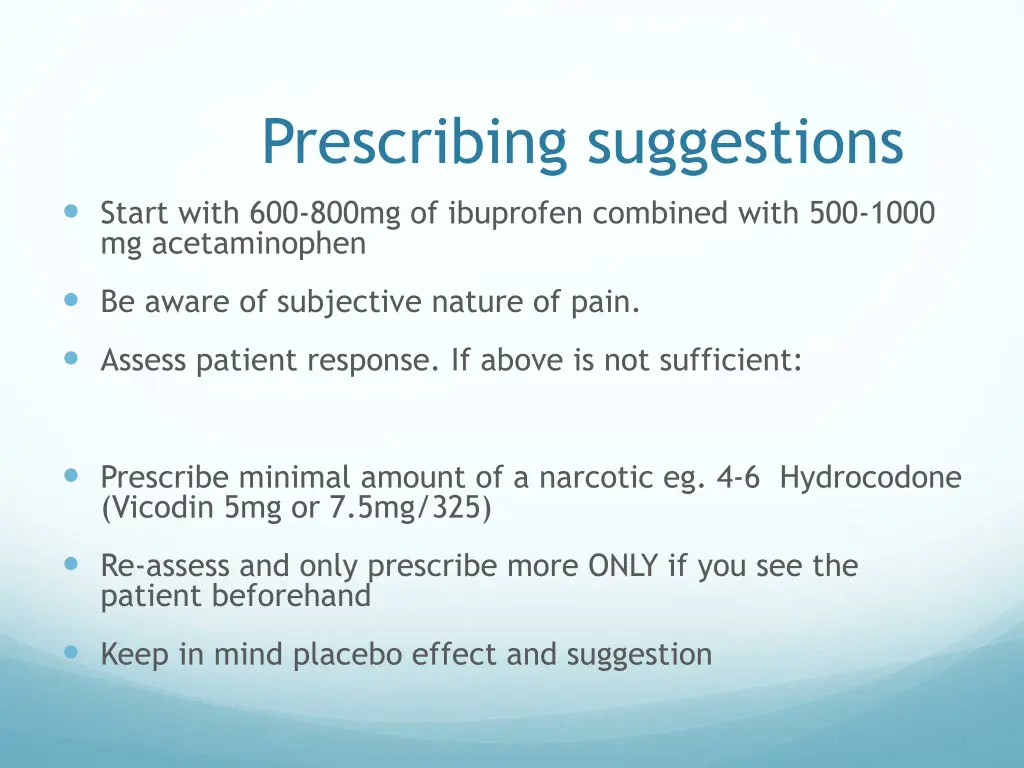 Prescribing suggestions

- Start with 600-800mg of ibuprofen combined with 500-1000 mg acetaminophen

- Be aware of subjective nature of pain.

- Assess patient response. If above is not sufficient:

- Prescribe minimal amount of a narcotic eg. 4-6 Hydrocodone (Vicodin 5mg or 7.5mg/325)

- Re-assess and only prescribe more ONLY if you see the patient beforehand

- Keep in mind placebo effect and suggestion